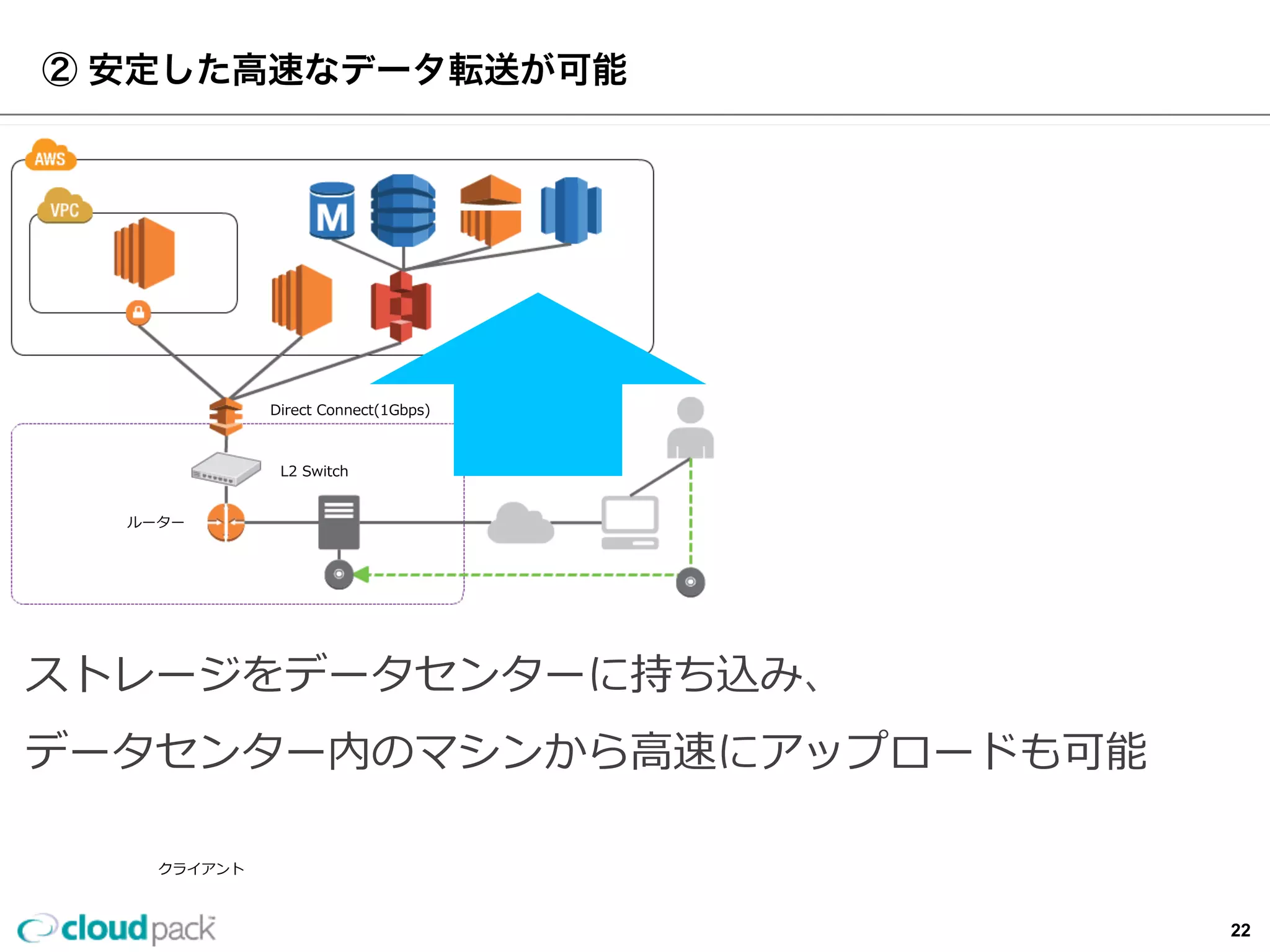 ② 安定した高速なデータ転送が可能

AWS

VPC

M

Direct Connect(1Gbps)

L2 Switch

ルーター

ストレージをデータセンターに持ち込み、

データセンター内のマシンから高速にアップロードも可能

クライアント

cloudpack

22